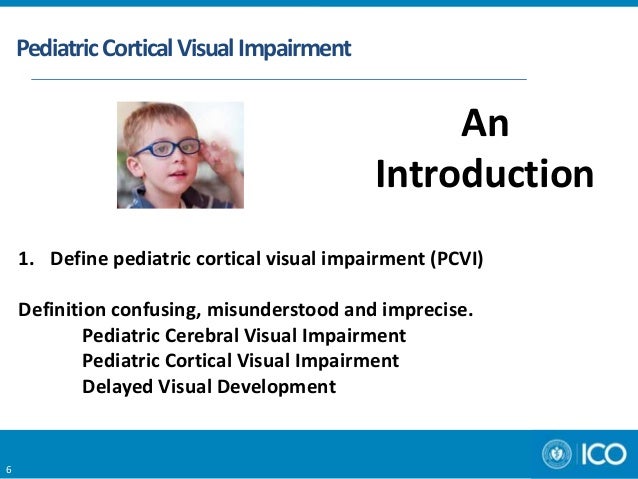 Pediatric Cortical Visual Impairment

An Introduction

1. Define pediatric cortical visual impairment (PCVI)

Definition confusing, misunderstood and imprecise.
Pediatric Cerebral Visual Impairment
Pediatric Cortical Visual Impairment
Delayed Visual Development

6

ICO